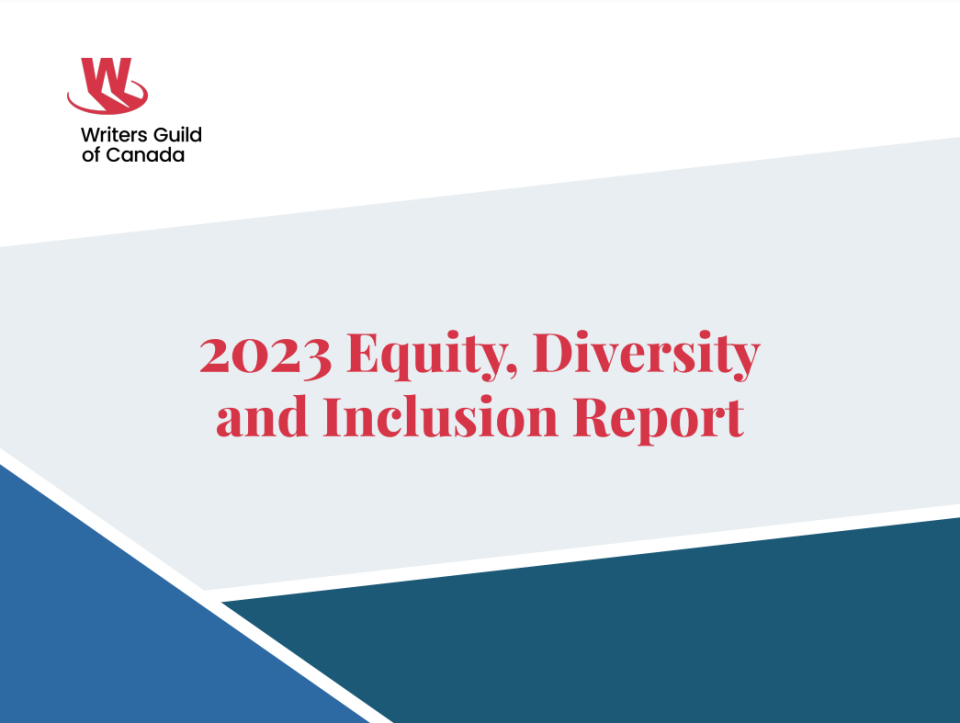 W

Writers Guild of Canada

2023 Equity, Diversity and Inclusion Report